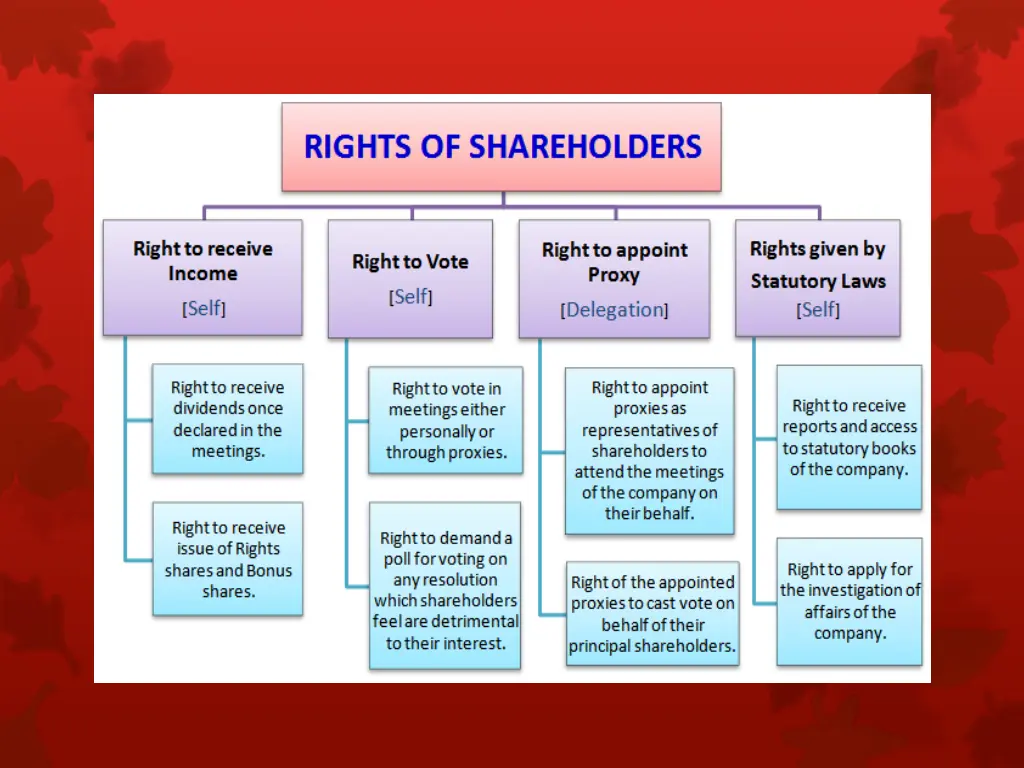 RIGHTS OF SHAREHOLDERS

Right to receive Income
[Self]

Right to receive dividends once declared in the meetings.

Right to receive issue of Rights shares and Bonus shares.

Right to Vote
[Self]

Right to vote in meetings either personally or through proxies.

Right to demand a poll for voting on any resolution which shareholders feel are detrimental to their interest.

Right to appoint Proxy
[Delegation]

Right to appoint proxies as representatives of shareholders to attend the meetings of the company on their behalf.

Right of the appointed proxies to cast vote on behalf of their principal shareholders.

Rights given by Statutory Laws
[Self]

Right to receive reports and access to statutory books of the company.

Right to apply for the investigation of affairs of the company.